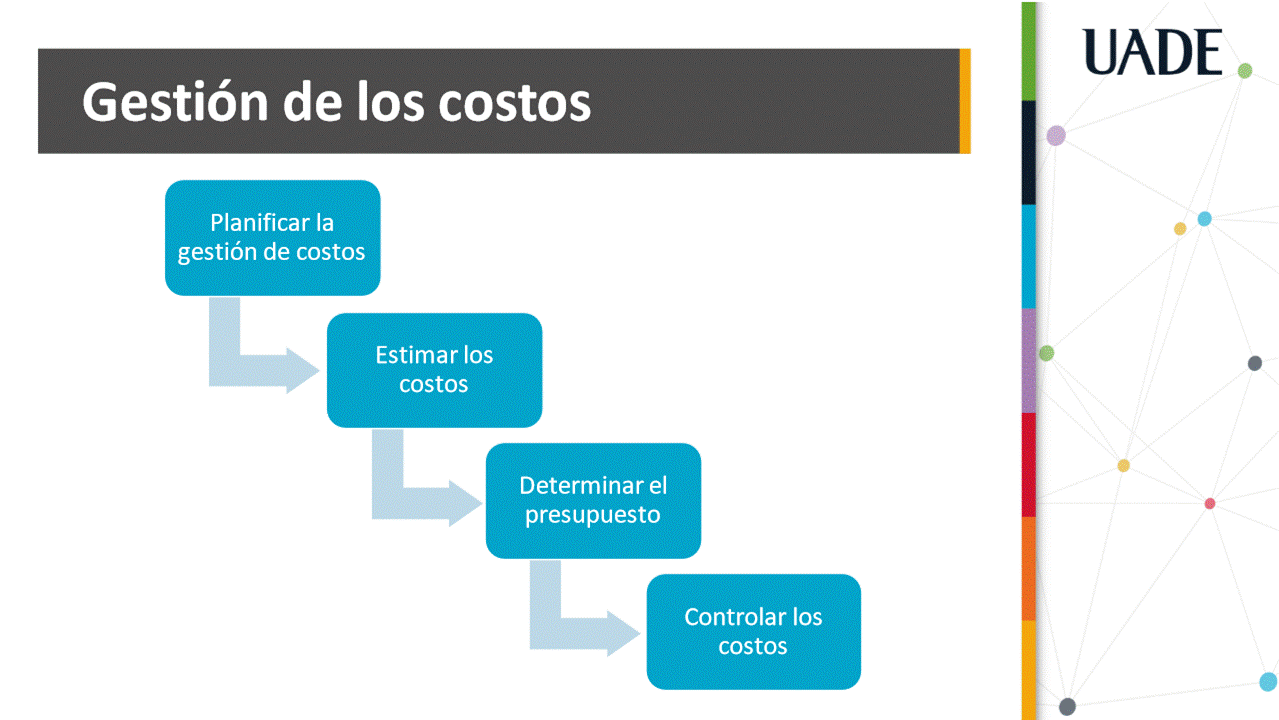 Gestión de los costos

UADE

Planificar la gestión de costos

Estimar los costos

Determinar el presupuesto

Controlar los costos